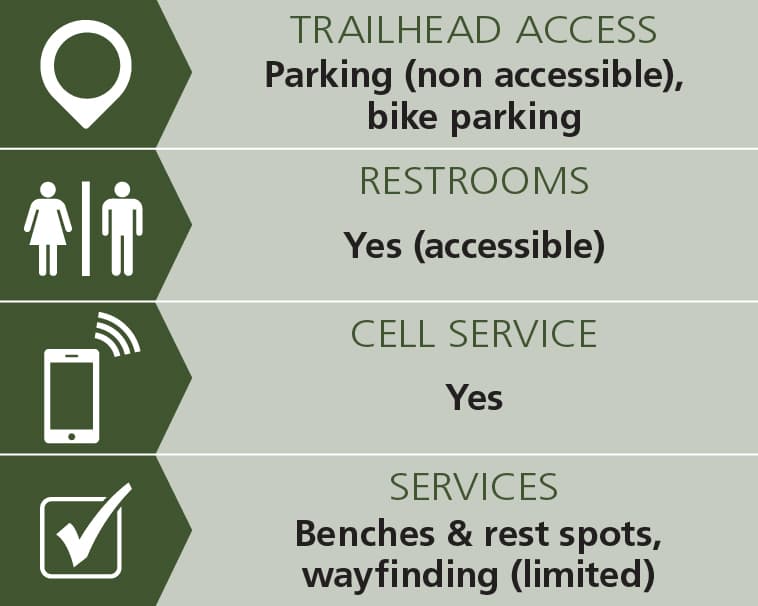 TRAILHEAD ACCESS
Parking (non accessible), bike parking

RESTROOMS
Yes (accessible)

CELL SERVICE
Yes

SERVICES
Benches & rest spots, wayfinding (limited)